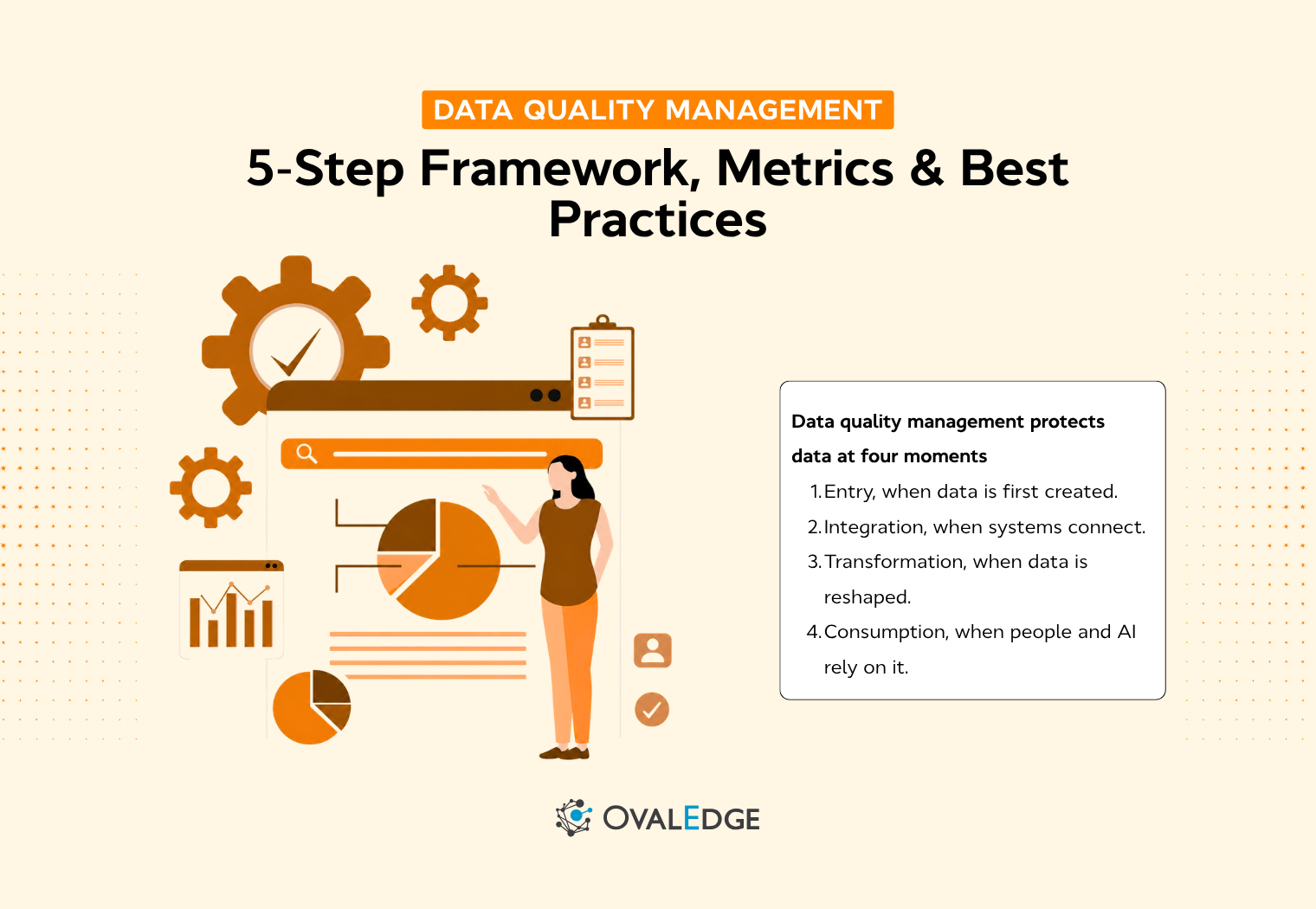 DATA QUALITY MANAGEMENT

5-Step Framework, Metrics & Best Practices

Data quality management protects data at four moments

1. Entry, when data is first created.
2. Integration, when systems connect.
3. Transformation, when data is reshaped.
4. Consumption, when people and AI rely on it.

OVALEDGE